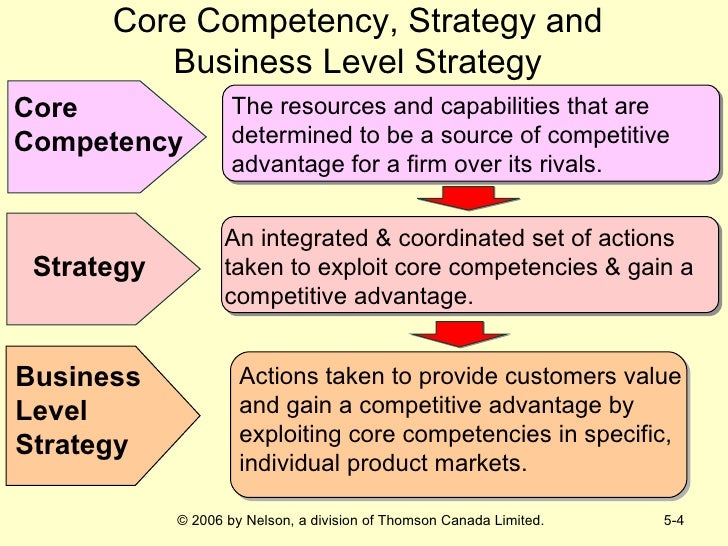 Core Competency, Strategy and Business Level Strategy

Core Competency

The resources and capabilities that are determined to be a source of competitive advantage for a firm over its rivals.

Strategy

An integrated & coordinated set of actions taken to exploit core competencies & gain a competitive advantage.

Business Level Strategy

Actions taken to provide customers value and gain a competitive advantage by exploiting core competencies in specific, individual product markets.

© 2006 by Nelson, a division of Thomson Canada Limited.

5-4